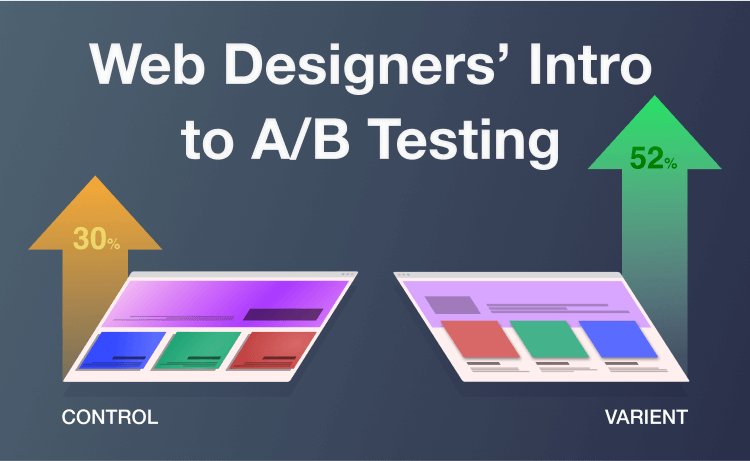 Web Designers' Intro to A/B Testing

30%

52%

CONTROL

VARIENT